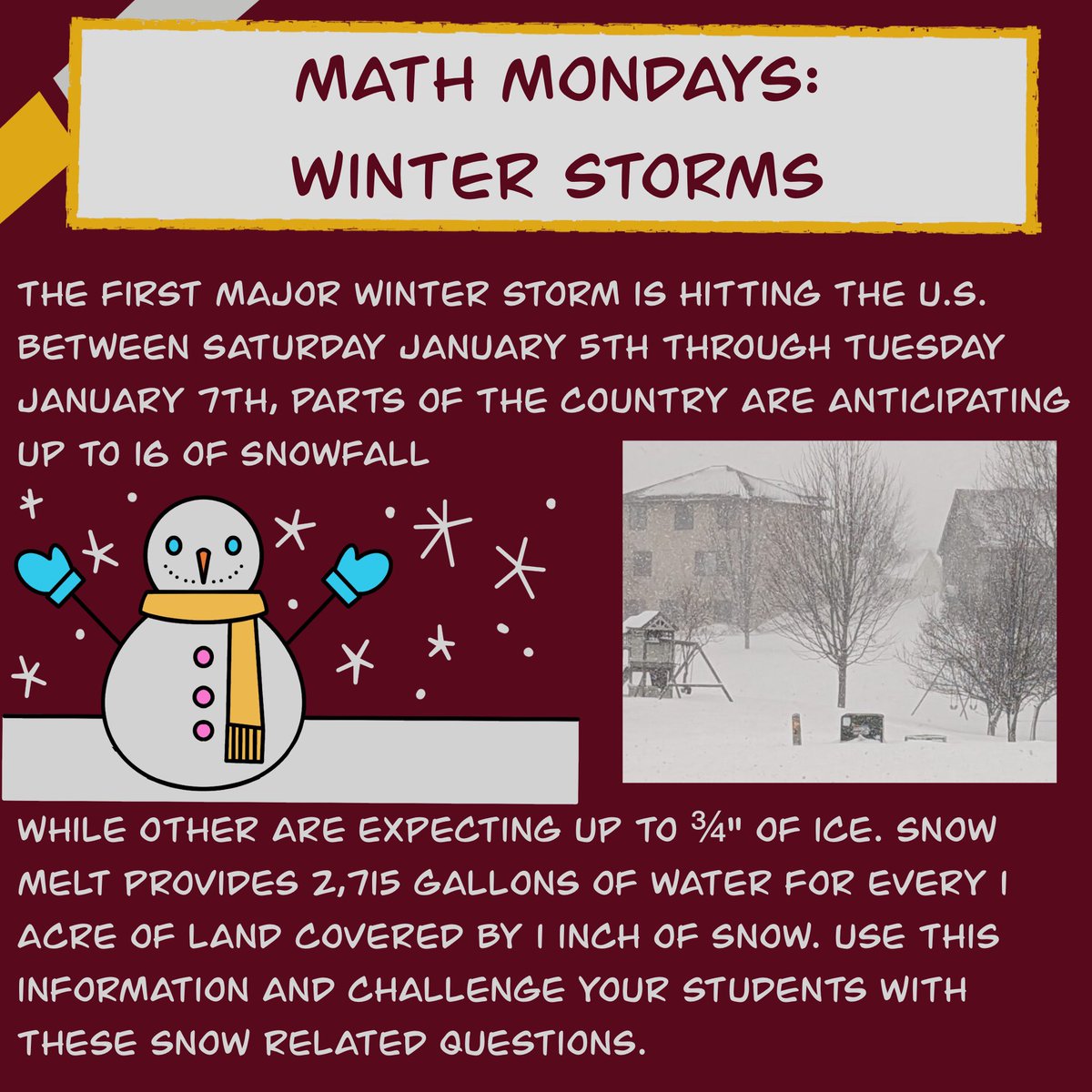 MATH MONDAYS: WINTER STORMS

THE FIRST MAJOR WINTER STORM IS HITTING THE U.S. BETWEEN SATURDAY JANUARY 5TH THROUGH TUESDAY JANUARY 7TH, PARTS OF THE COUNTRY ARE ANTICIPATING UP TO 16 OF SNOWFALL

WHILE OTHER ARE EXPECTING UP TO ¾" OF ICE. SNOW MELT PROVIDES 2,715 GALLONS OF WATER FOR EVERY 1 ACRE OF LAND COVERED BY 1 INCH OF SNOW. USE THIS INFORMATION AND CHALLENGE YOUR STUDENTS WITH THESE SNOW RELATED QUESTIONS.